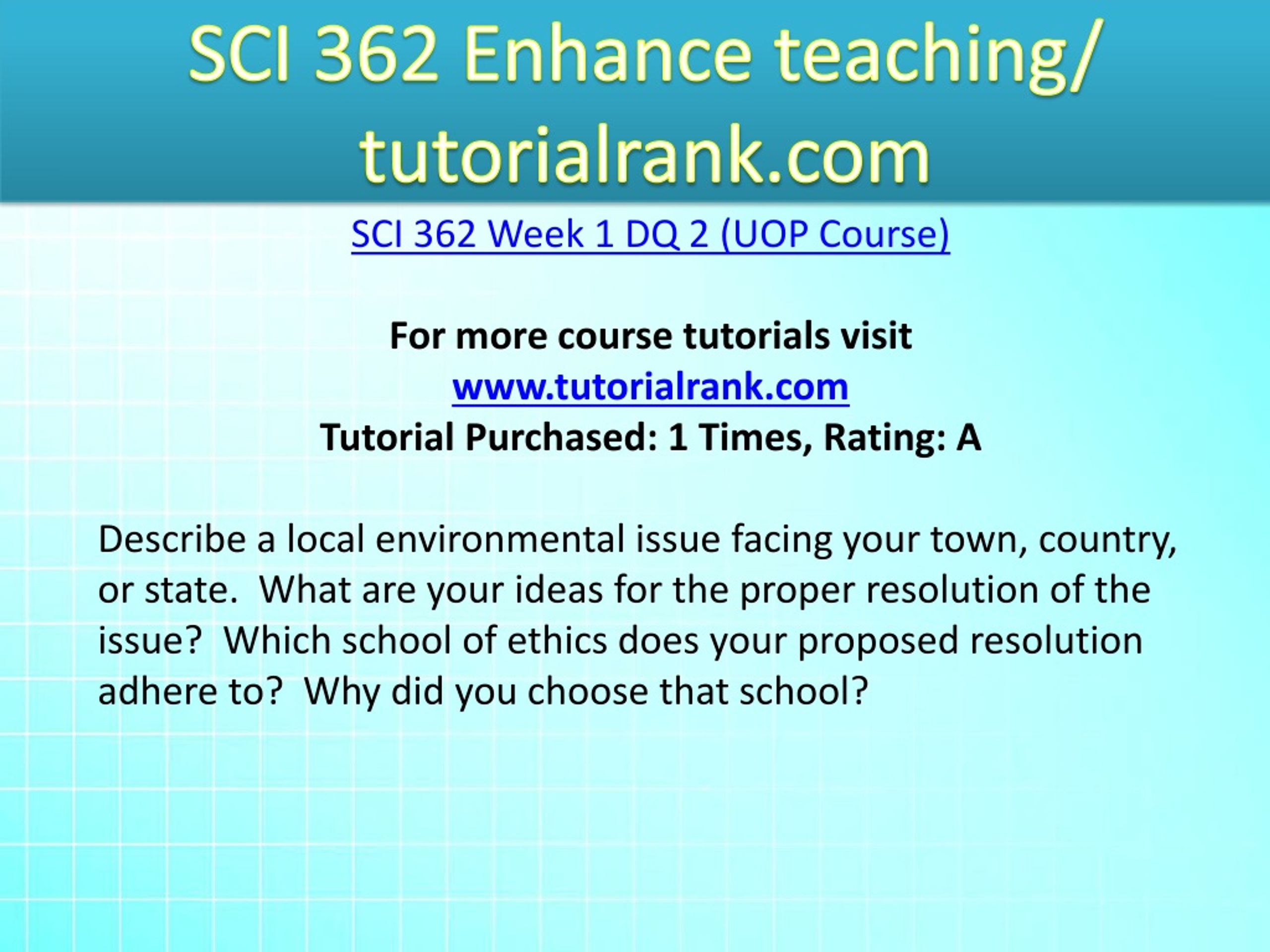 SCI 362 Enhance teaching/ tutorialrank.com

SCI 362 Week 1 DQ 2 (UOP Course)

For more course tutorials visit
www.tutorialrank.com
Tutorial Purchased: 1 Times, Rating: A

Describe a local environmental issue facing your town, country, or state. What are your ideas for the proper resolution of the issue? Which school of ethics does your proposed resolution adhere to? Why did you choose that school?